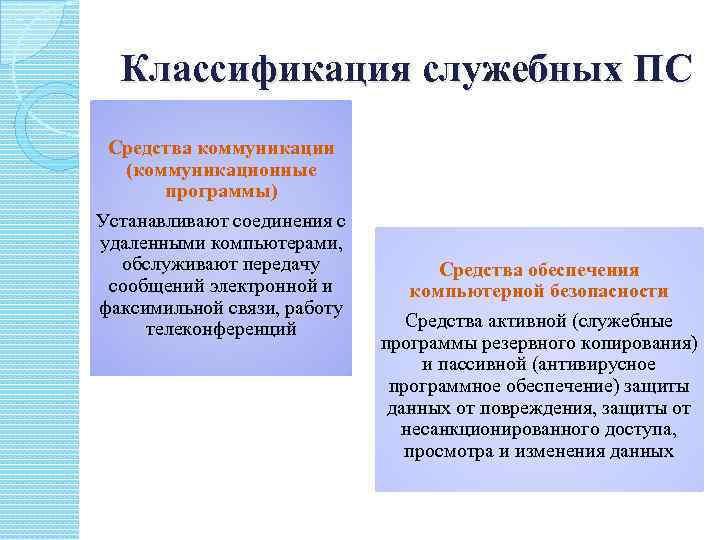 Классификация служебных ПС

Средства коммуникации (коммуникационные программы)

Устанавливают соединения с удаленными компьютерами, обслуживают передачу сообщений электронной и факсимильной связи, работу телеконференций

Средства обеспечения компьютерной безопасности

Средства активной (служебные программы резервного копирования) и пассивной (антивирусное программное обеспечение) защиты данных от повреждения, защиты от несанкционированного доступа, просмотра и изменения данных